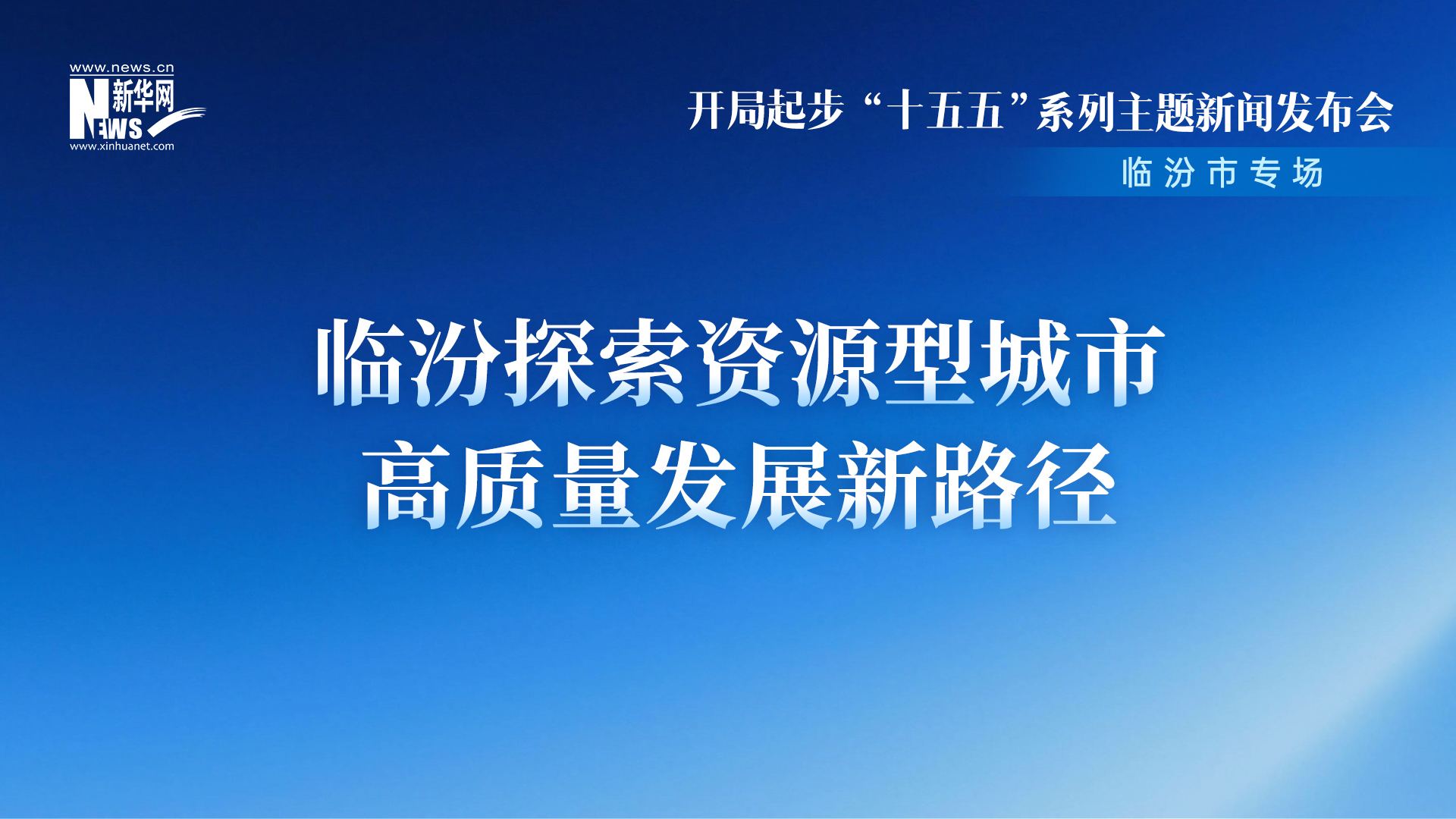 www.news.cn
新华网
NEWS
www.xinhuanet.com

开局起步“十五五”系列主题新闻发布会
临汾市专场

临汾探索资源型城市
高质量发展新路径